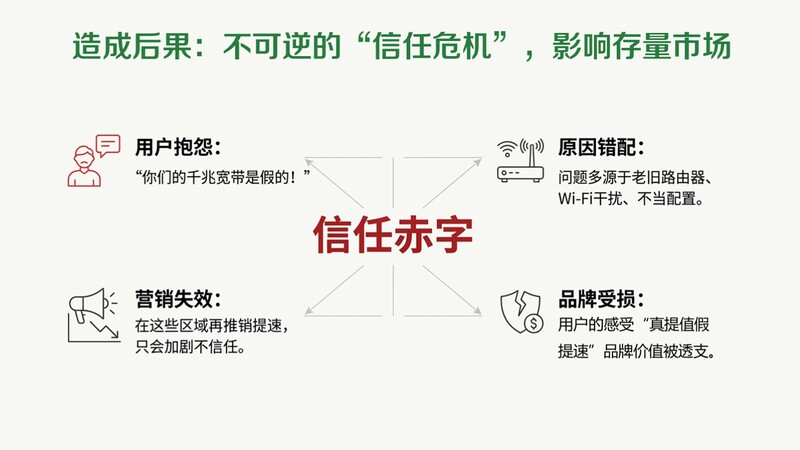 造成后果：不可逆的“信任危机”，影响存量市场

用户抱怨：
“你们的千兆宽带是假的！”

原因错配：
问题多源于老旧路由器、Wi-Fi干扰、不当配置。

信任赤字

营销失效：
在这些区域再推销提速，只会加剧不信任。

品牌受损：
用户的感受“真提值假提速”品牌价值被透支。